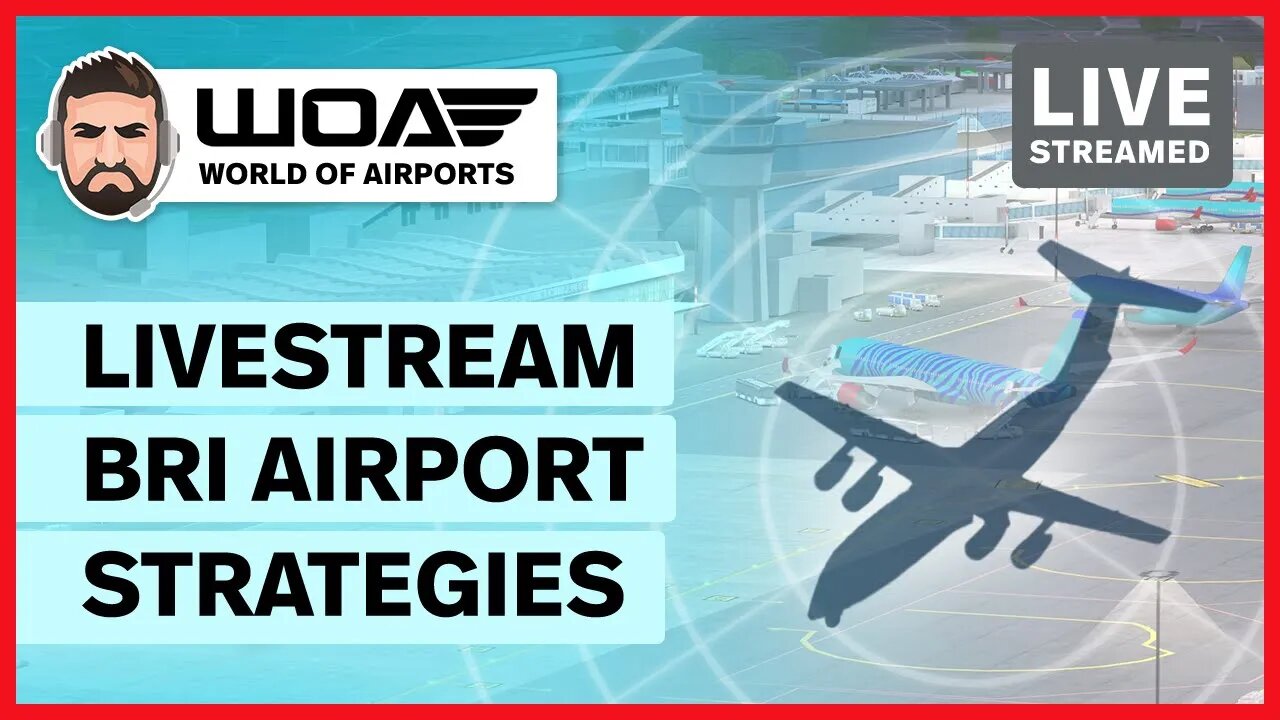 WOA
WORLD OF AIRPORTS

LIVE
STREAMED

LIVESTREAM
BRI AIRPORT
STRATEGIES